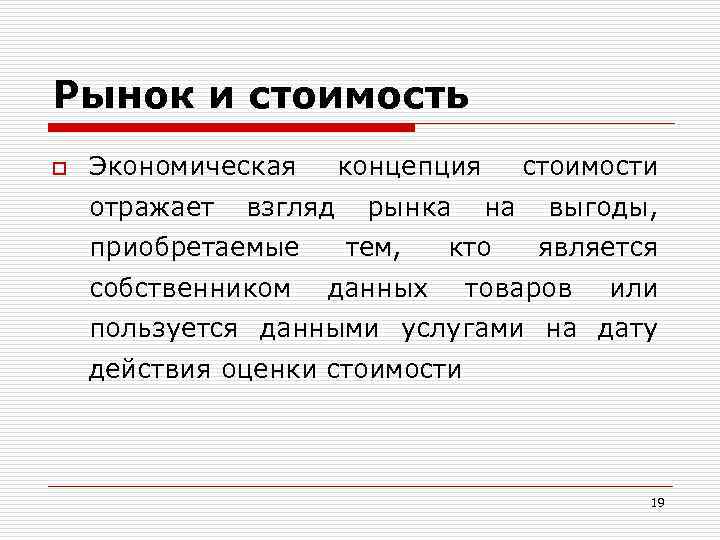 Рынок и стоимость

Экономическая концепция стоимости отражает взгляд рынка на выгоды, приобретаемые тем, кто является собственником данных товаров или пользуется данными услугами на дату действия оценки стоимости

19